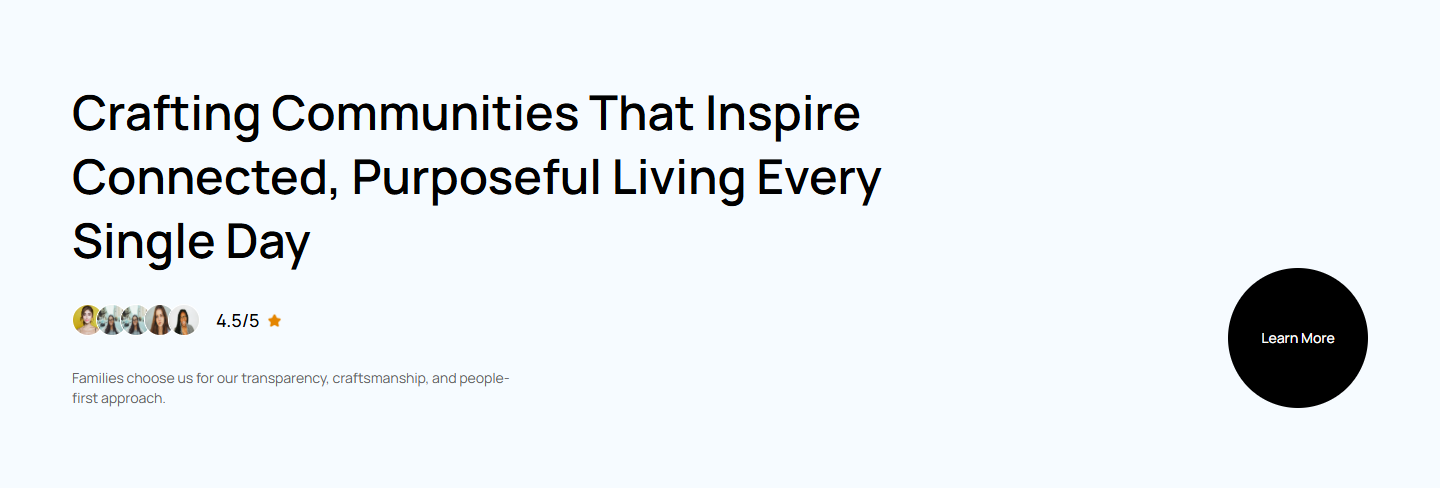 Crafting Communities That Inspire Connected, Purposeful Living Every Single Day

4.5/5

Families choose us for our transparency, craftsmanship, and people-first approach.

Learn More